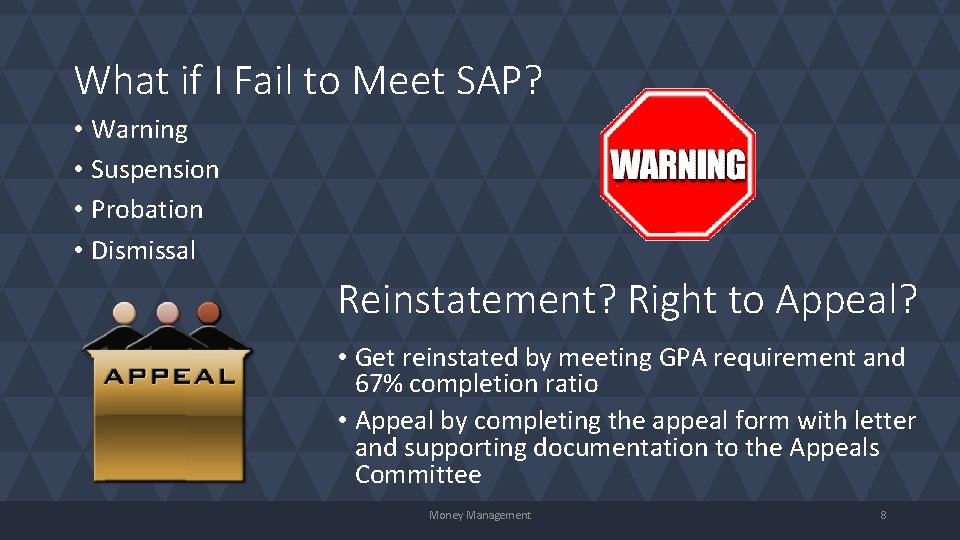 What if I Fail to Meet SAP?

• Warning
• Suspension
• Probation
• Dismissal

WARNING

APPEAL

Reinstatement? Right to Appeal?

• Get reinstated by meeting GPA requirement and 67% completion ratio
• Appeal by completing the appeal form with letter and supporting documentation to the Appeals Committee

Money Management

8